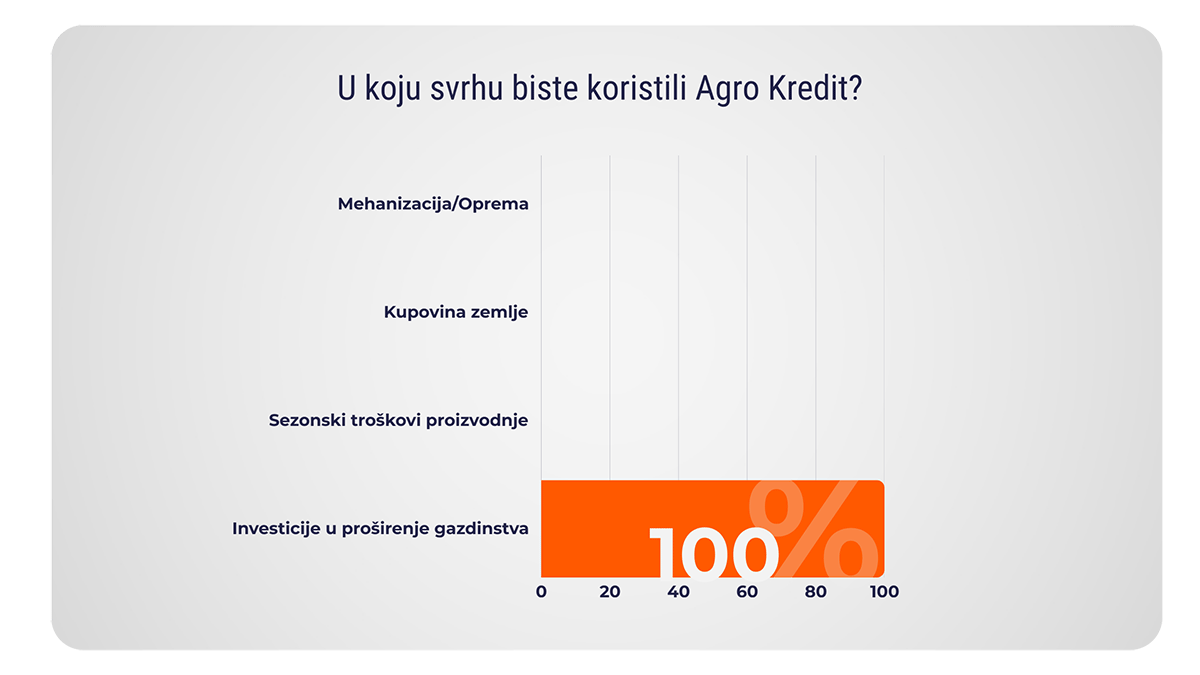 U koju svrhu biste koristili Agro Kredit?

Mehanizacija/Oprema

Kupovina zemlje

Sezonski troškovi proizvodnje

Investicije u proširenje gazdinstva

100%

0 20 40 60 80 100